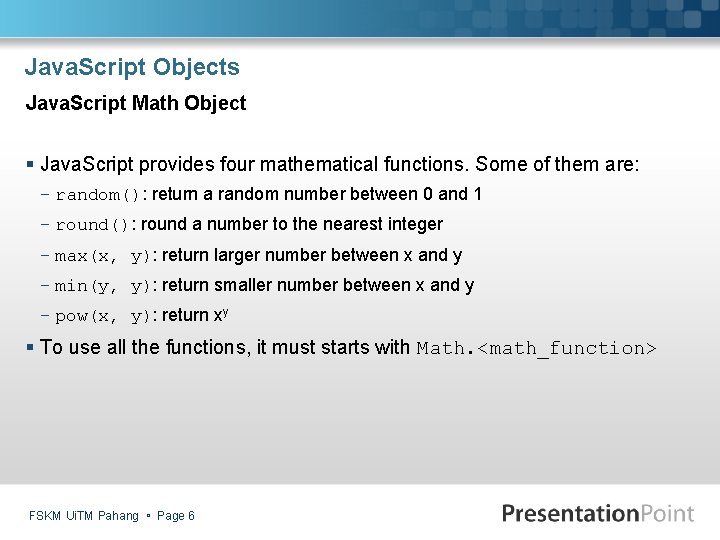 JavaScript Objects

JavaScript Math Object

▪ JavaScript provides four mathematical functions. Some of them are:
– random(): return a random number between 0 and 1
– round(): round a number to the nearest integer
– max(x, y): return larger number between x and y
– min(y, y): return smaller number between x and y
– pow(x, y): return $x^y$

▪ To use all the functions, it must starts with Math.<math_function>

FSKM UiTM Pahang ▪ Page 6

PresentationPoint